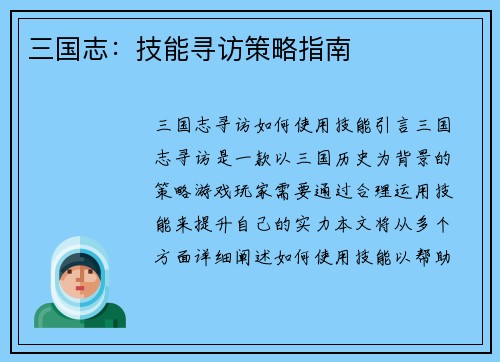 三国志：技能寻访策略指南

三国志寻访如何使用技能引言三国志寻访是一款以三国历史为背景的策略游戏玩家需要通过合理运用技能来提升自己的实力本文将从多个方面详细阐述如何使用技能以帮助